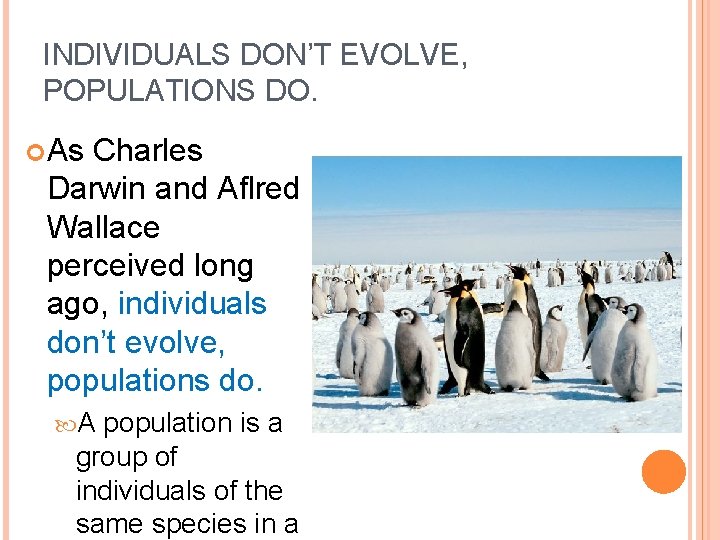 INDIVIDUALS DON'T EVOLVE, POPULATIONS DO.

As Charles Darwin and Aflred Wallace perceived long ago, individuals don't evolve, populations do.

A population is a group of individuals of the same species in a